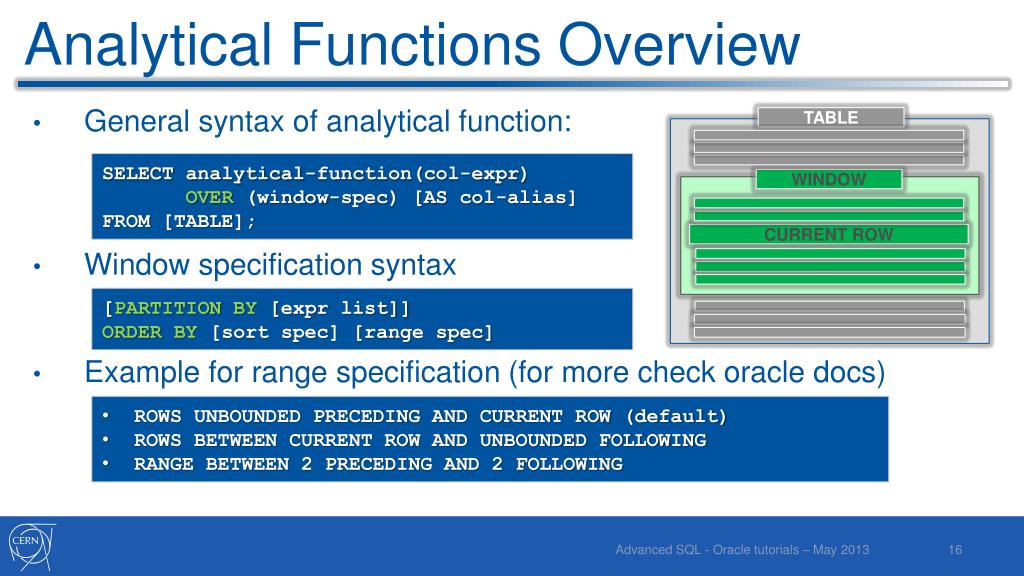 Analytical Functions Overview

• General syntax of analytical function:

SELECT analytical-function(col-expr)
OVER (window-spec) [AS col-alias]
FROM [TABLE];

• Window specification syntax

[PARTITION BY [expr list]]
ORDER BY [sort spec] [range spec]

• Example for range specification (for more check oracle docs)

• ROWS UNBOUNDED PRECEDING AND CURRENT ROW (default)
• ROWS BETWEEN CURRENT ROW AND UNBOUNDED FOLLOWING
• RANGE BETWEEN 2 PRECEDING AND 2 FOLLOWING

TABLE

WINDOW

CURRENT ROW

CERN

Advanced SQL - Oracle tutorials – May 2013

16